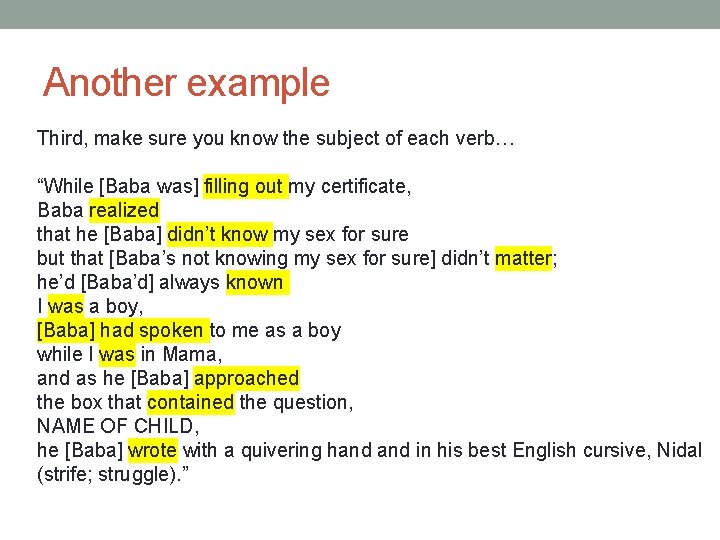 Another example

Third, make sure you know the subject of each verb…

“While [Baba was] filling out my certificate,
Baba realized
that he [Baba] didn’t know my sex for sure
but that [Baba’s not knowing my sex for sure] didn’t matter;
he’d [Baba’d] always known
I was a boy,
[Baba] had spoken to me as a boy
while I was in Mama,
and as he [Baba] approached
the box that contained the question,
NAME OF CHILD,
he [Baba] wrote with a quivering hand and in his best English cursive, Nidal (strife; struggle).”